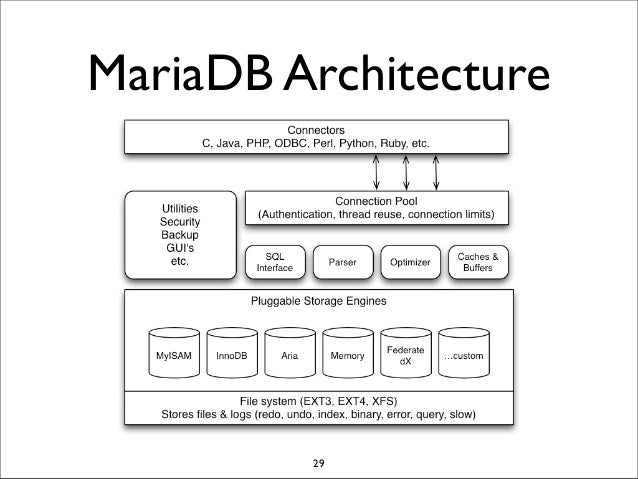 MariaDB Architecture

Connectors
C, Java, PHP, ODBC, Perl, Python, Ruby, etc.

Utilities
Security
Backup
GUI's
etc.

Connection Pool
(Authentication, thread reuse, connection limits)

SQL Interface

Parser

Optimizer

Caches & Buffers

Pluggable Storage Engines

MyISAM

InnoDB

Aria

Memory

Federate dX

...custom

File system (EXT3, EXT4, XFS)
Stores files & logs (redo, undo, index, binary, error, query, slow)

29